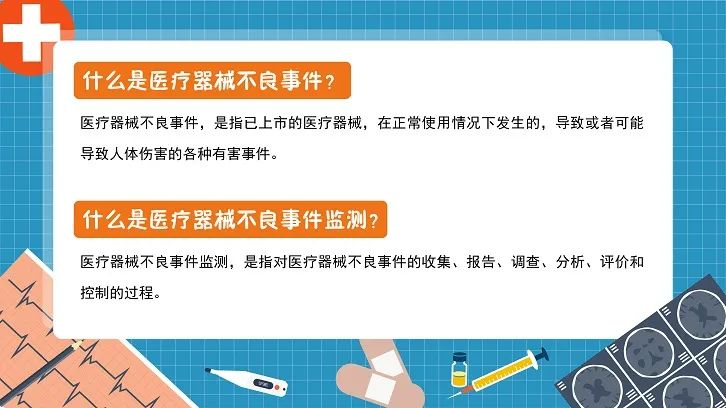 什么是医疗器械不良事件？

医疗器械不良事件，是指已上市的医疗器械，在正常使用情况下发生的，导致或者可能导致人体伤害的各种有害事件。

什么是医疗器械不良事件监测？

医疗器械不良事件监测，是指对医疗器械不良事件的收集、报告、调查、分析、评价和控制的过程。